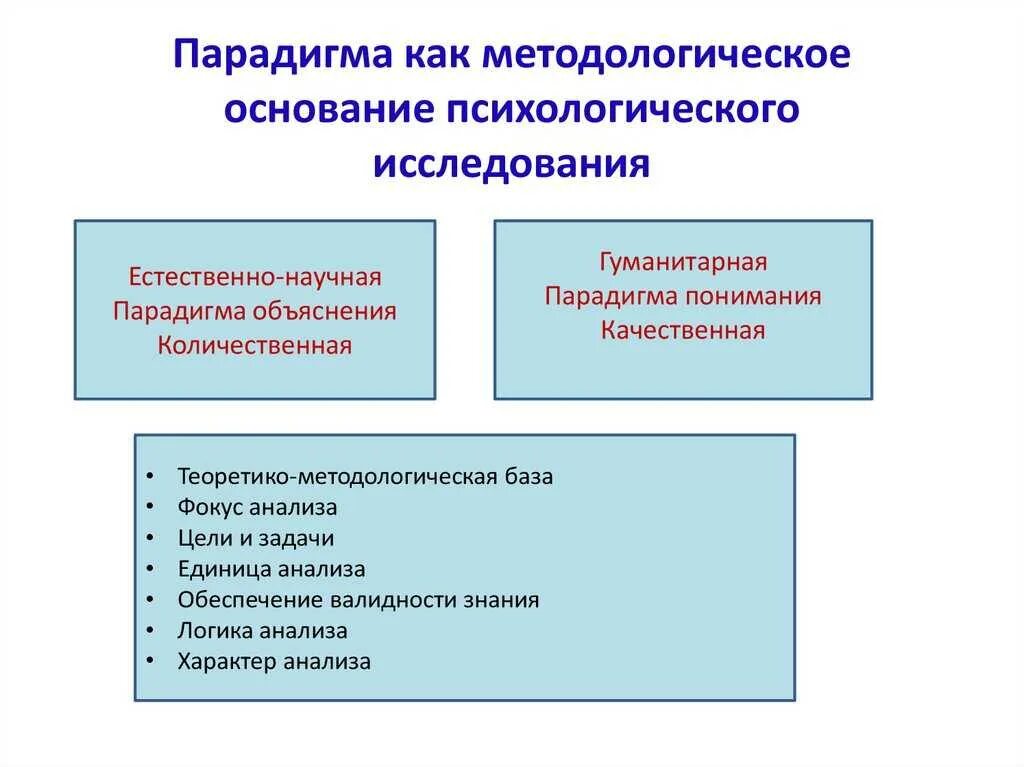 Парадигма как методологическое основание психологического исследования

Естественно-научная
Парадигма объяснения
Количественная

Гуманитарная
Парадигма понимания
Качественная

• Теоретико-методологическая база
• Фокус анализа
• Цели и задачи
• Единица анализа
• Обеспечение валидности знания
• Логика анализа
• Характер анализа